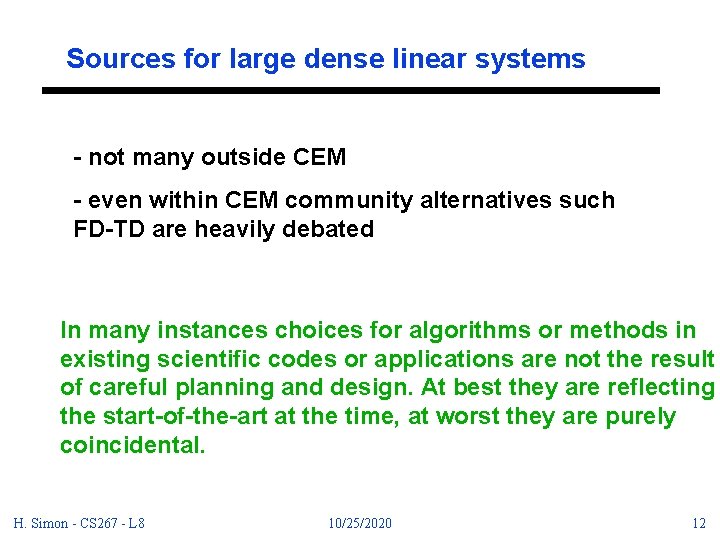 Sources for large dense linear systems

- not many outside CEM

- even within CEM community alternatives such FD-TD are heavily debated

In many instances choices for algorithms or methods in existing scientific codes or applications are not the result of careful planning and design. At best they are reflecting the start-of-the-art at the time, at worst they are purely coincidental.

H. Simon - CS267 - L8

10/25/2020

12